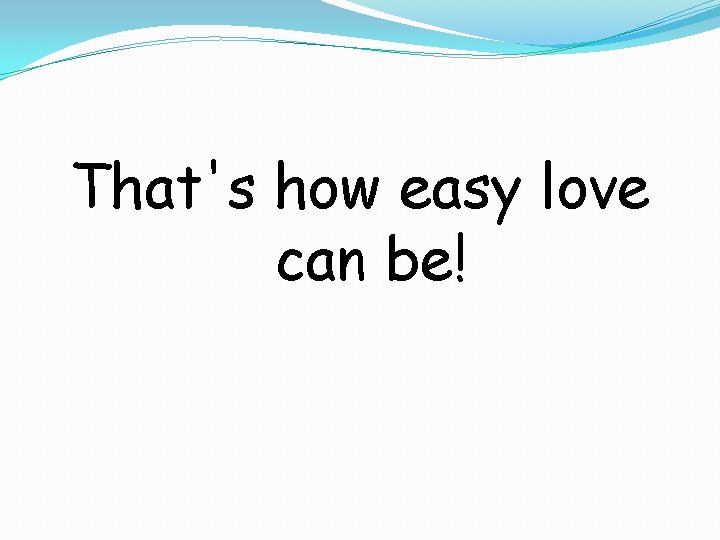 That's how easy love can be!